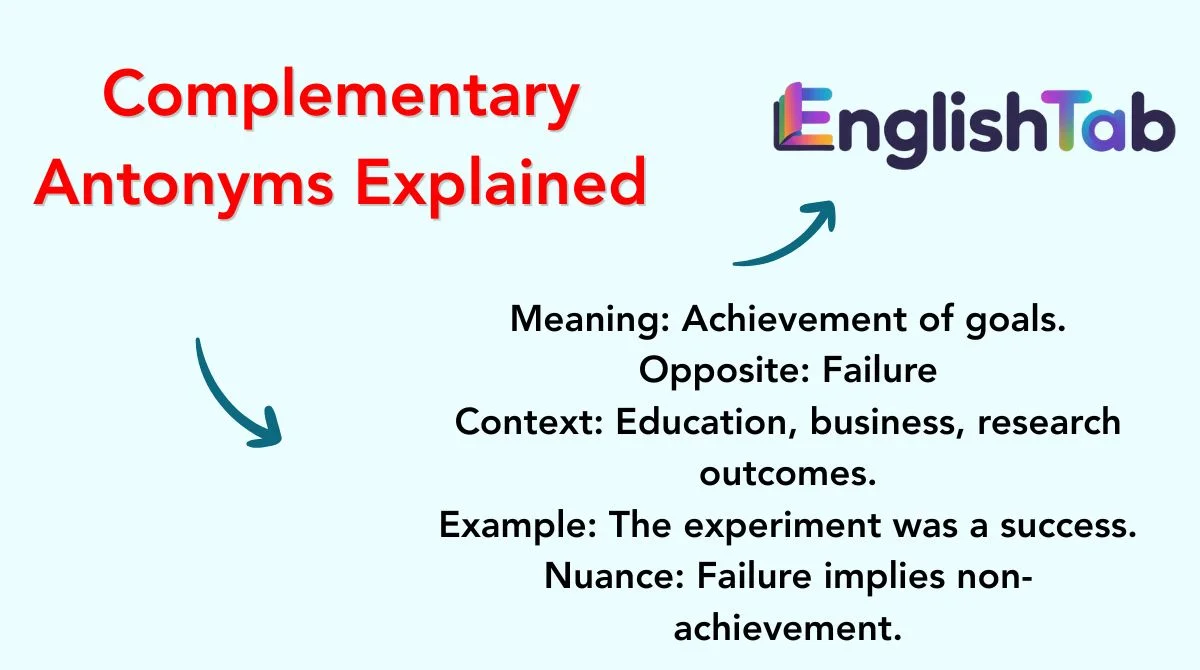 Complementary Antonyms Explained

EnglishTab

Meaning: Achievement of goals.
Opposite: Failure
Context: Education, business, research outcomes.
Example: The experiment was a success.
Nuance: Failure implies non-achievement.